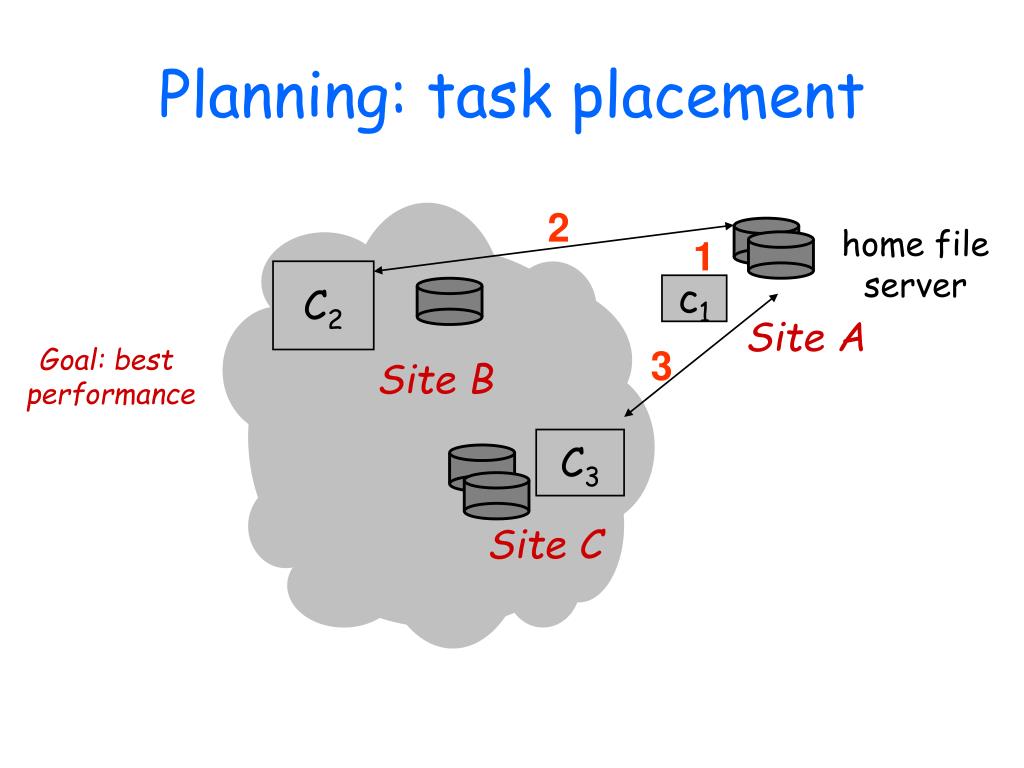 Planning: task placement

2

1

home file server

$C_2$

$C_1$

Site A

Goal: best performance

Site B

3

$C_3$

Site C